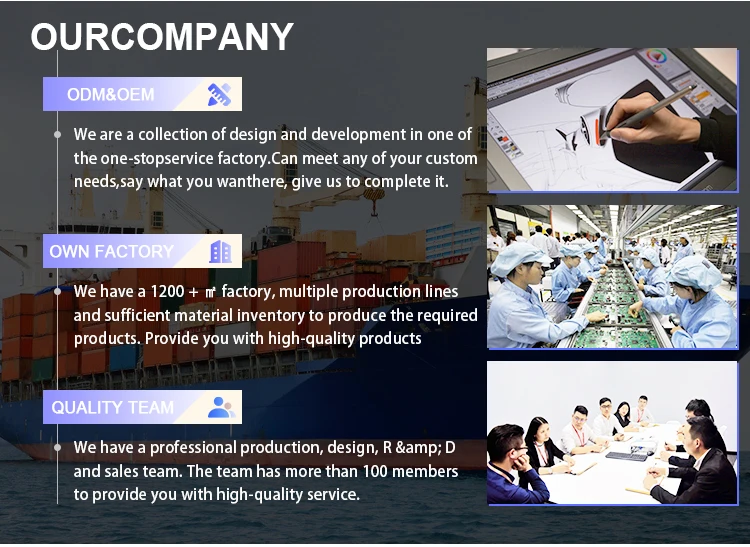 OURCOMPANY

ODM&OEM

We are a collection of design and development in one of the one-stopservice factory.Can meet any of your custom needs,say what you wanthere, give us to complete it.

OWN FACTORY

We have a 1200 + ㎡ factory, multiple production lines and sufficient material inventory to produce the required products. Provide you with high-quality products

QUALITY TEAM

We have a professional production, design, R &amp; D and sales team. The team has more than 100 members to provide you with high-quality service.